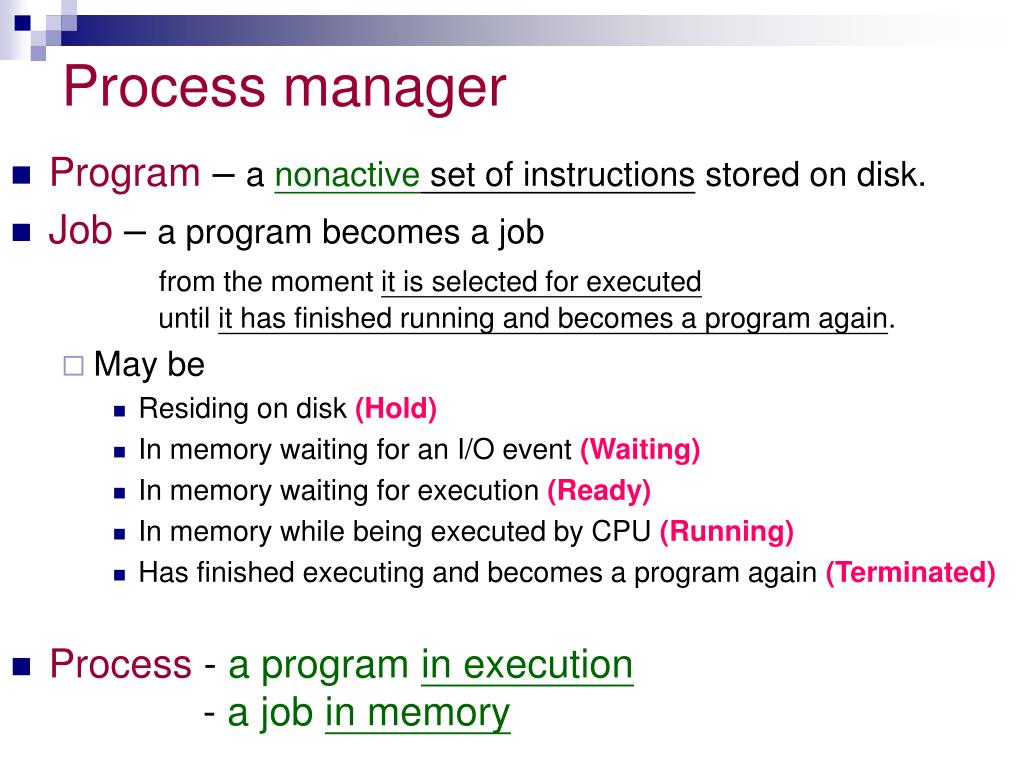 Process manager

Program – a nonactive set of instructions stored on disk.

Job – a program becomes a job

from the moment it is selected for executed
until it has finished running and becomes a program again.

May be

Residing on disk (Hold)

In memory waiting for an I/O event (Waiting)

In memory waiting for execution (Ready)

In memory while being executed by CPU (Running)

Has finished executing and becomes a program again (Terminated)

Process - a program in execution
- a job in memory